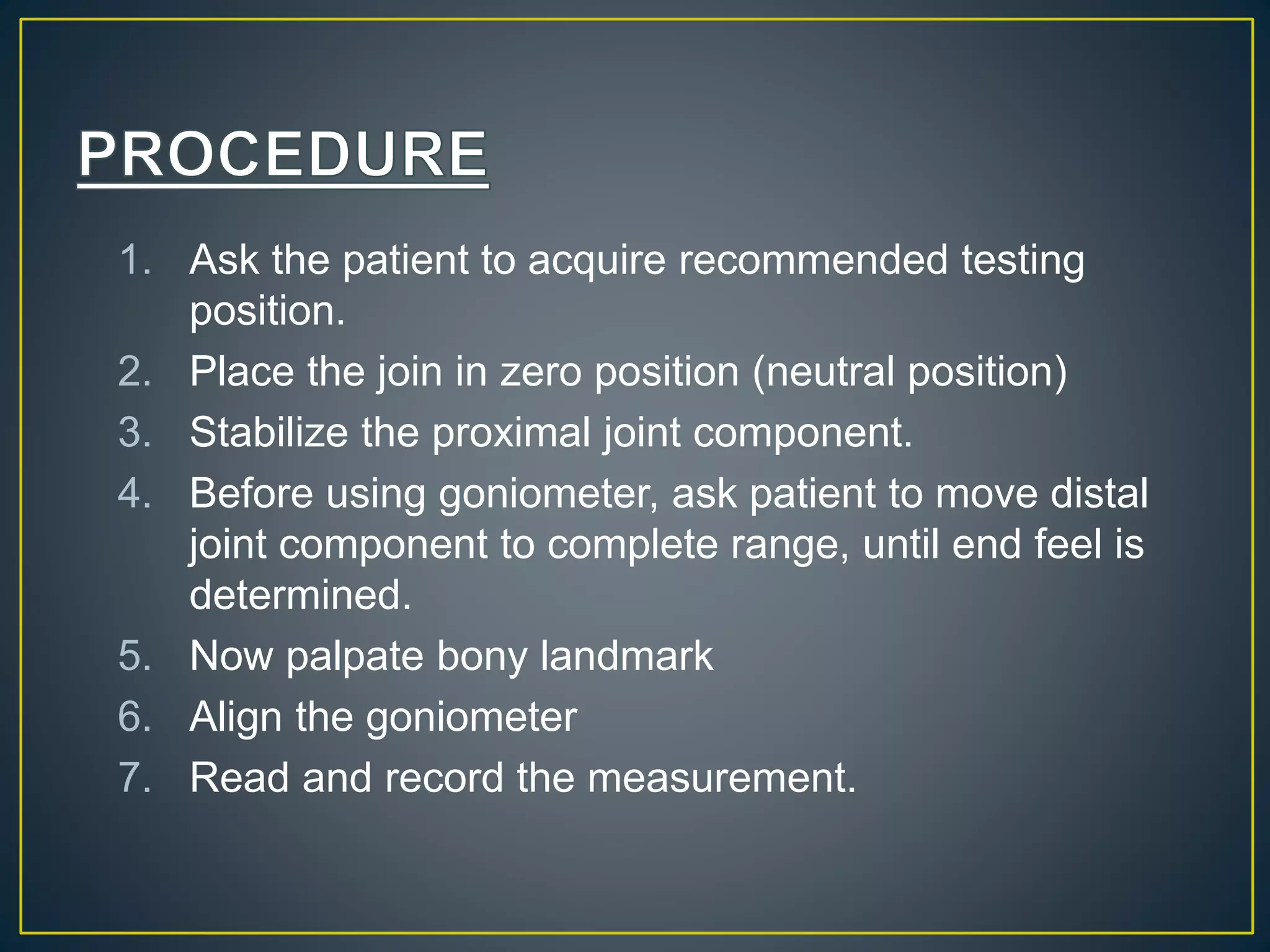 PROCEDURE

1. Ask the patient to acquire recommended testing position.
2. Place the join in zero position (neutral position)
3. Stabilize the proximal joint component.
4. Before using goniometer, ask patient to move distal joint component to complete range, until end feel is determined.
5. Now palpate bony landmark
6. Align the goniometer
7. Read and record the measurement.